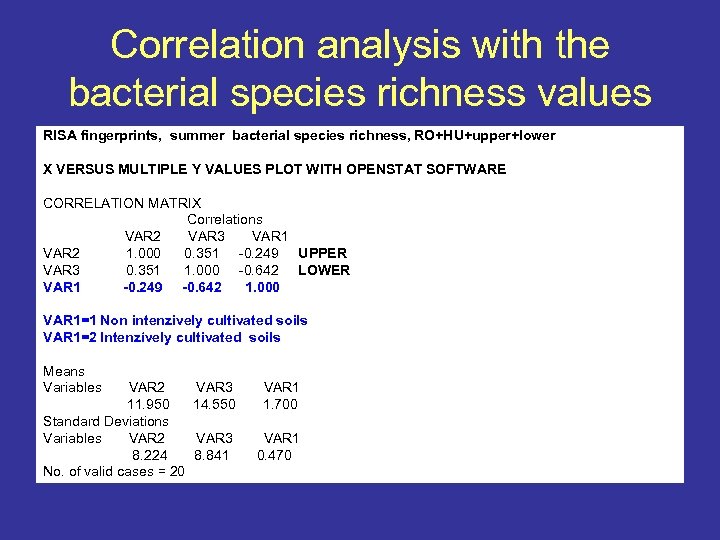 Correlation analysis with the bacterial species richness values

RISA fingerprints, summer bacterial species richness, RO+HU+upper+lower

X VERSUS MULTIPLE Y VALUES PLOT WITH OPENSTAT SOFTWARE

CORRELATION MATRIX

Correlations

| | VAR2 | VAR3 | VAR1 | |
|---|---|---|---|---|
| VAR2 | 1.000 | 0.351 | -0.249 | UPPER |
| VAR3 | 0.351 | 1.000 | -0.642 | LOWER |
| VAR1 | -0.249 | -0.642 | 1.000 | |

VAR1=1 Non intenzively cultivated soils
VAR1=2 Intenzively cultivated soils

Means

| Variables | VAR2 | VAR3 | VAR1 |
|---|---|---|---|
| | 11.950 | 14.550 | 1.700 |

Standard Deviations

| Variables | VAR2 | VAR3 | VAR1 |
|---|---|---|---|
| | 8.224 | 8.841 | 0.470 |

No. of valid cases = 20